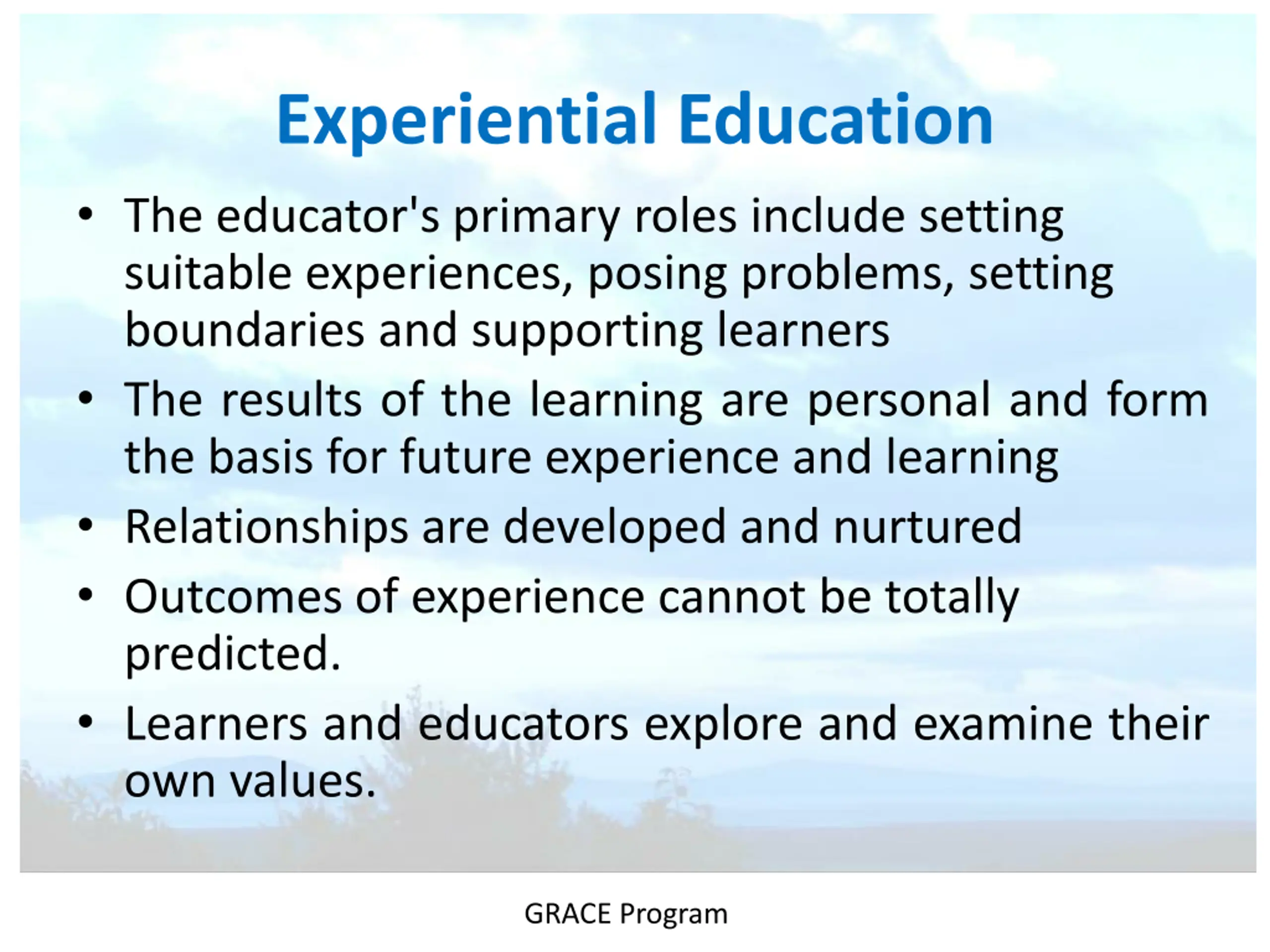 Experiential Education

• The educator's primary roles include setting suitable experiences, posing problems, setting boundaries and supporting learners
• The results of the learning are personal and form the basis for future experience and learning
• Relationships are developed and nurtured
• Outcomes of experience cannot be totally predicted.
• Learners and educators explore and examine their own values.

GRACE Program